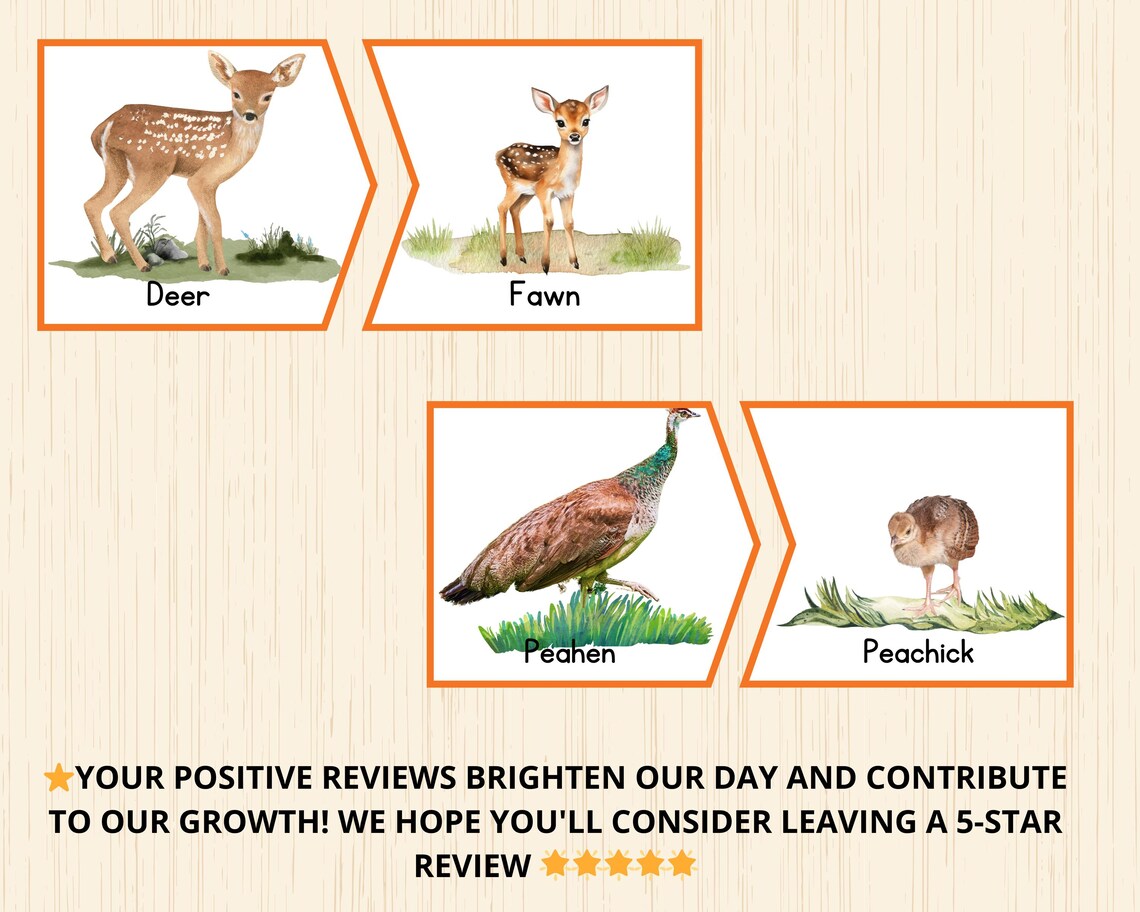 Deer

Fawn

Peahen

Peachick

⭐YOUR POSITIVE REVIEWS BRIGHTEN OUR DAY AND CONTRIBUTE TO OUR GROWTH! WE HOPE YOU'LL CONSIDER LEAVING A 5-STAR REVIEW ⭐⭐⭐⭐⭐